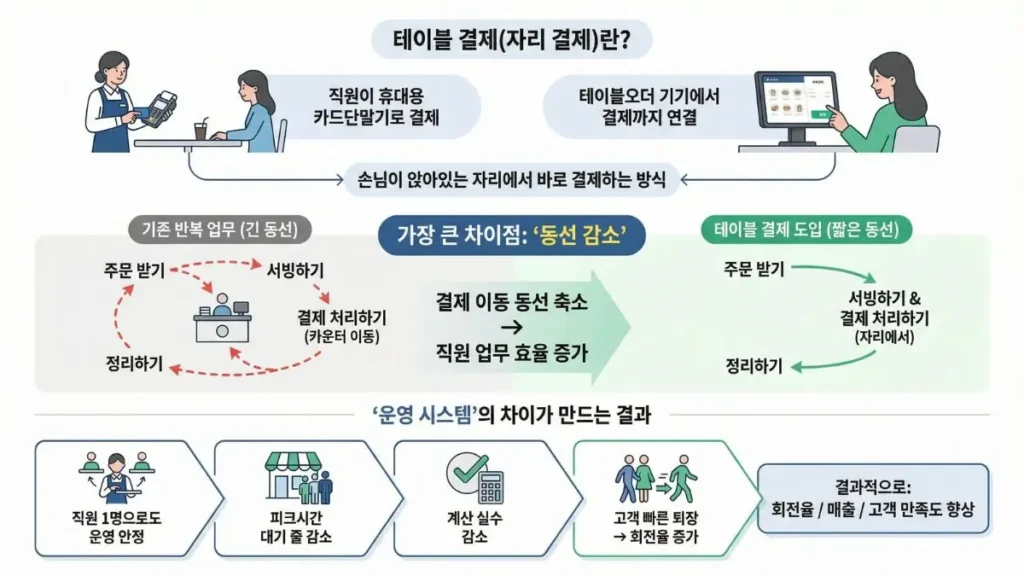 테이블 결제(자리 결제)란?

직원이 휴대용 카드단말기로 결제

테이블오더 기기에서 결제까지 연결

손님이 앉아있는 자리에서 바로 결제하는 방식

기존 반복 업무 (긴 동선)

주문 받기
서빙하기
결제 처리하기 (카운터 이동)
정리하기

가장 큰 차이점: '동선 감소'

결제 이동 동선 축소
→
직원 업무 효율 증가

테이블 결제 도입 (짧은 동선)

주문 받기
서빙하기 & 결제 처리하기 (자리에서)
정리하기

'운영 시스템'의 차이가 만드는 결과

직원 1명으로도 운영 안정

피크시간 대기 줄 감소

계산 실수 감소

고객 빠른 퇴장 → 회전율 증가

결과적으로: 회전율 / 매출 / 고객 만족도 향상